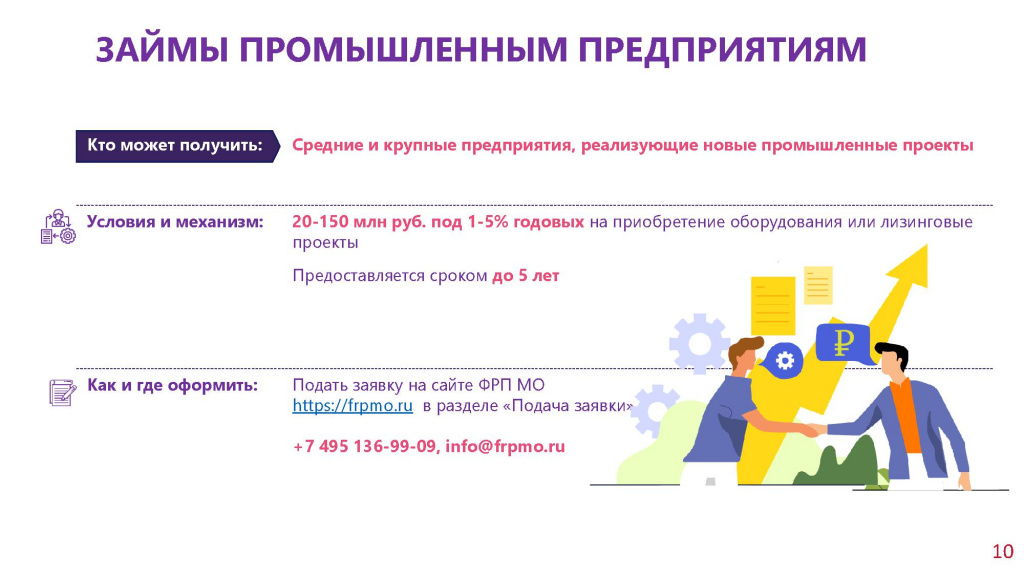 ЗАЙМЫ ПРОМЫШЛЕННЫМ ПРЕДПРИЯТИЯМ

Кто может получить:

Средние и крупные предприятия, реализующие новые промышленные проекты

Условия и механизм:

20-150 млн руб. под 1-5% годовых на приобретение оборудования или лизинговые проекты

Предоставляется сроком до 5 лет

Как и где оформить:

Подать заявку на сайте ФРП МО
https://frpmo.ru в разделе «Подача заявки»

+7 495 136-99-09, info@frpmo.ru

₽

10